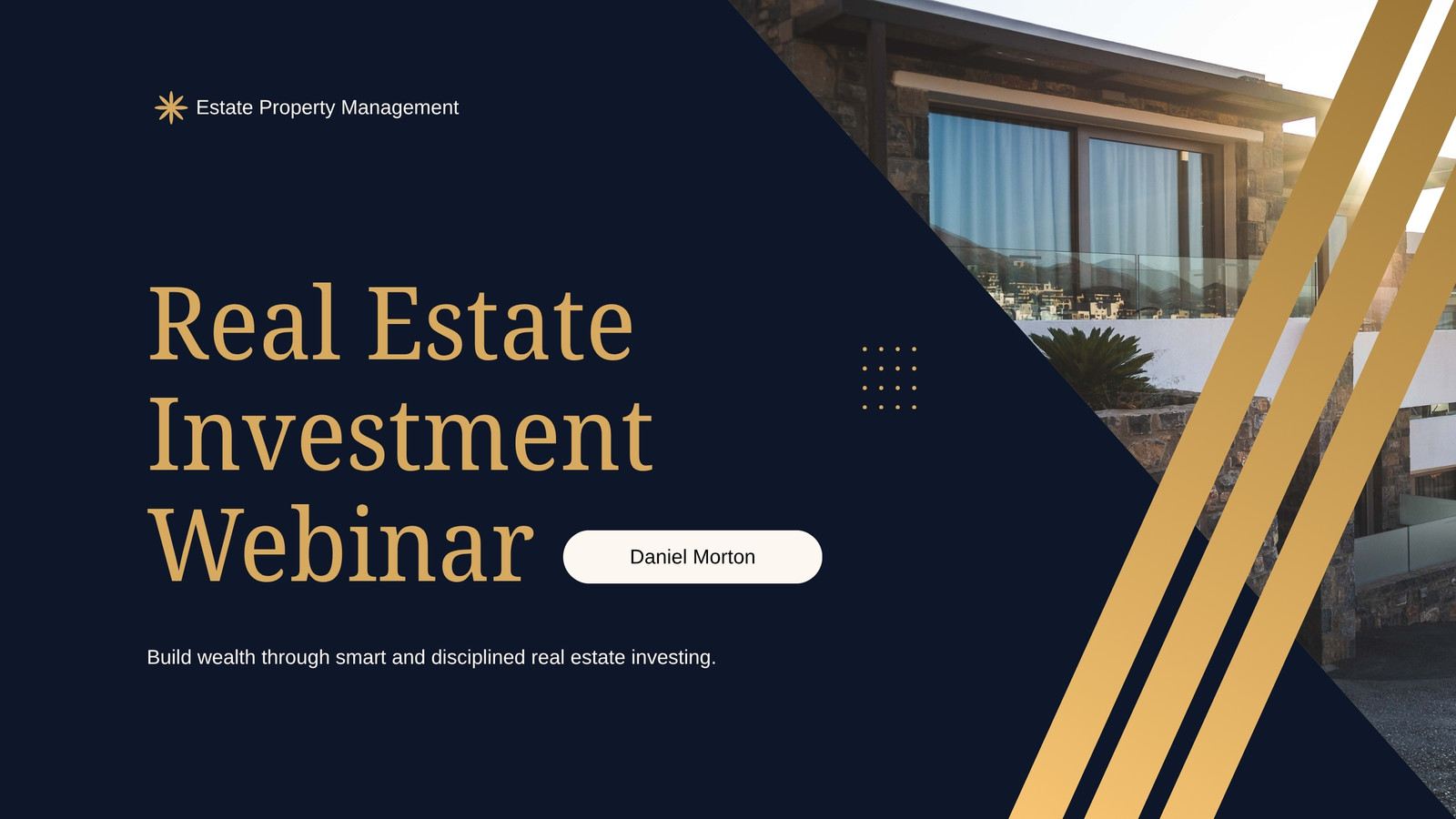 Estate Property Management

Real Estate Investment Webinar

Daniel Morton

Build wealth through smart and disciplined real estate investing.